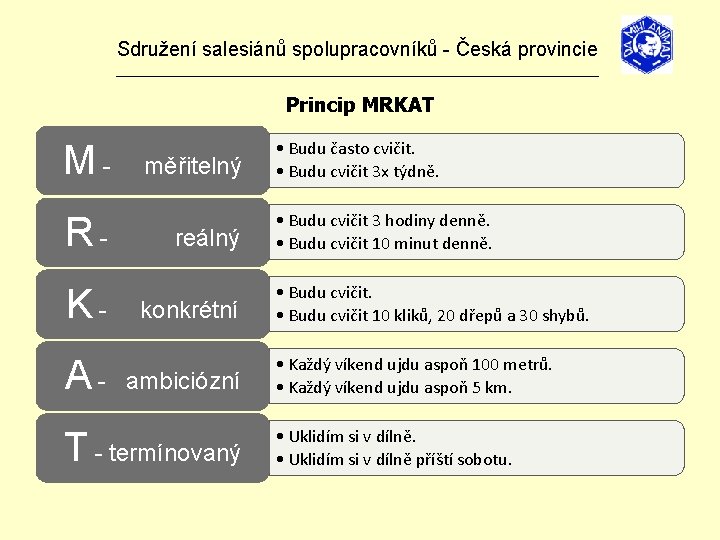 Sdružení salesiánů spolupracovníků - Česká provincie

DA MIHI ANIMAS

Princip MRKAT

M - měřitelný
• Budu často cvičit.
• Budu cvičit 3x týdně.

R - reálný
• Budu cvičit 3 hodiny denně.
• Budu cvičit 10 minut denně.

K - konkrétní
• Budu cvičit.
• Budu cvičit 10 kliků, 20 dřepů a 30 shybů.

A - ambiciózní
• Každý víkend ujdu aspoň 100 metrů.
• Každý víkend ujdu aspoň 5 km.

T - termínovaný
• Uklidím si v dílně.
• Uklidím si v dílně příští sobotu.